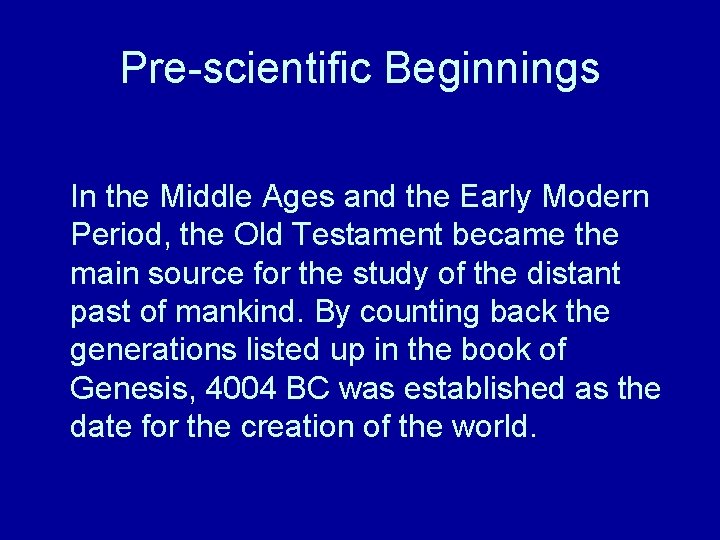 Pre-scientific Beginnings

In the Middle Ages and the Early Modern Period, the Old Testament became the main source for the study of the distant past of mankind. By counting back the generations listed up in the book of Genesis, 4004 BC was established as the date for the creation of the world.